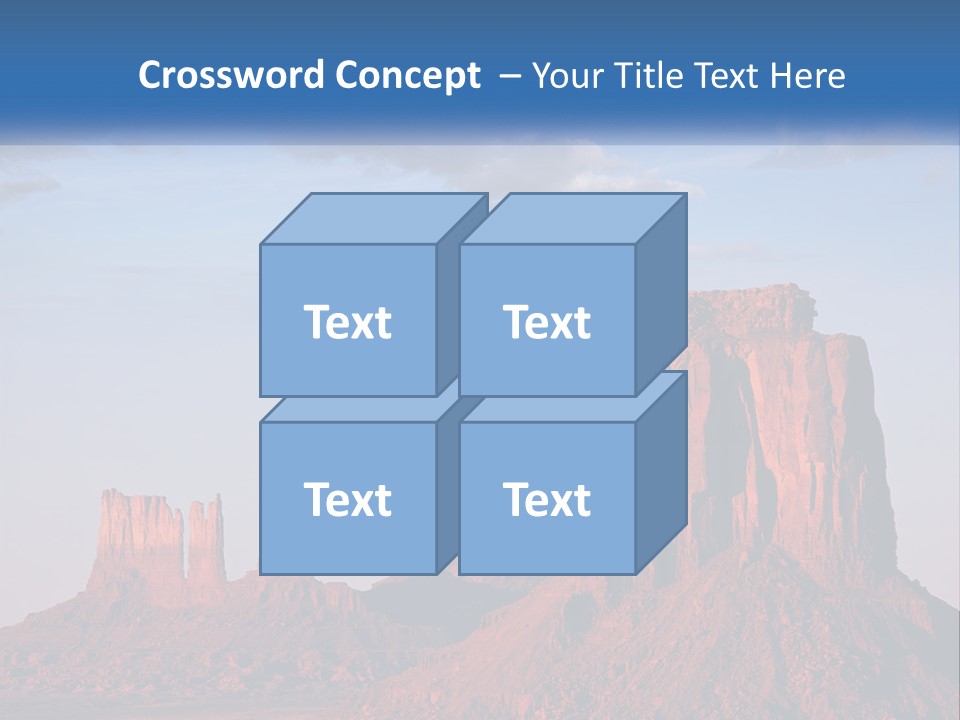 Crossword Concept – Your Title Text Here

Text

Text

Text

Text